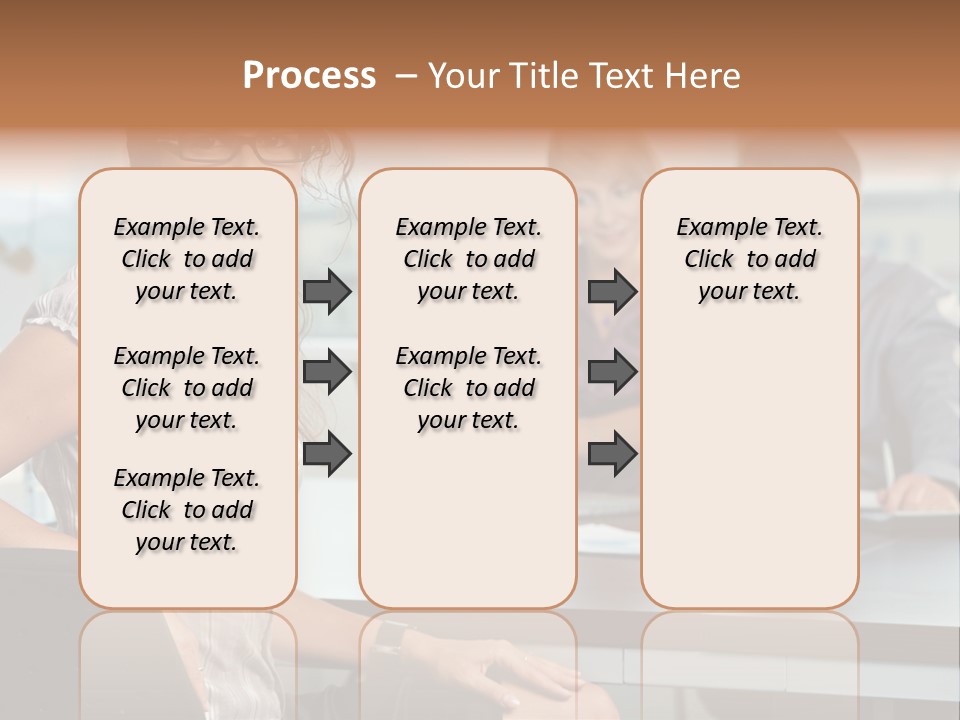 Process – Your Title Text Here

Example Text. Click to add your text.

Example Text. Click to add your text.

Example Text. Click to add your text.

Example Text. Click to add your text.

Example Text. Click to add your text.

Example Text. Click to add your text.